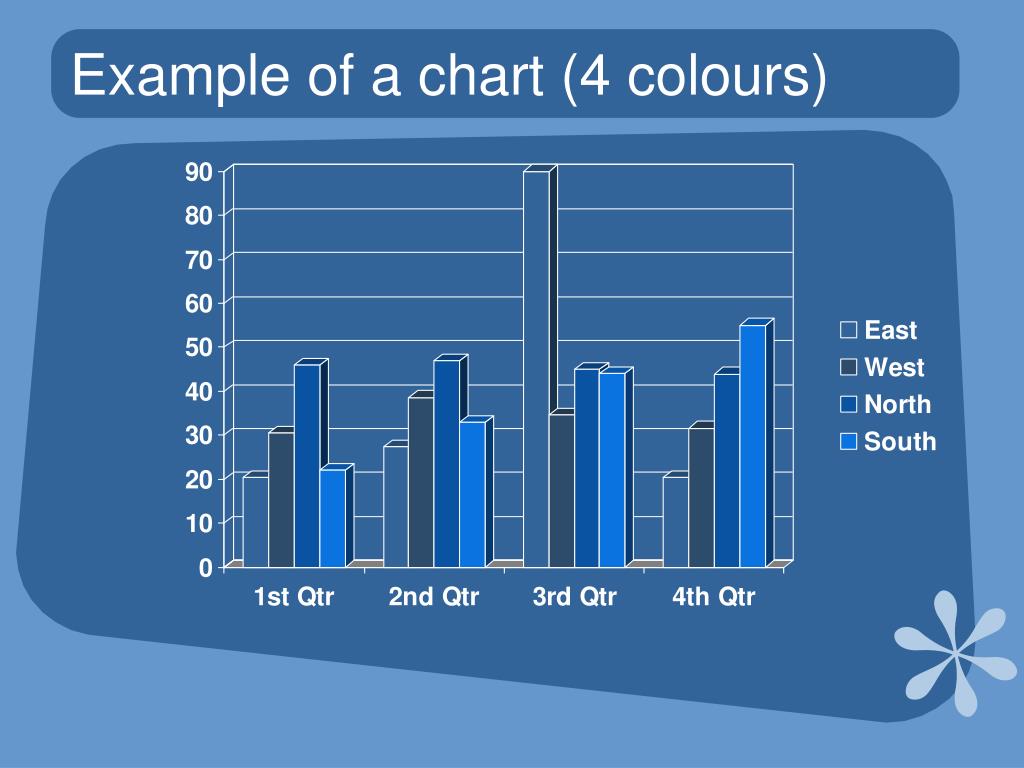 Example of a chart (4 colours)

90
80
70
60
50
40
30
20
10
0

1st Qtr
2nd Qtr
3rd Qtr
4th Qtr

East
West
North
South